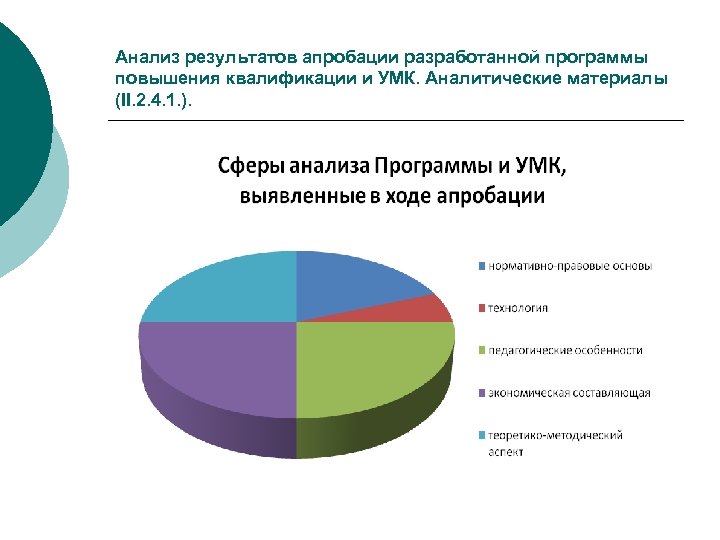 Анализ результатов апробации разработанной программы повышения квалификации и УМК. Аналитические материалы (II.2.4.1.).

Сферы анализа Программы и УМК, выявленные в ходе апробации

нормативно-правовые основы

технология

педагогические особенности

экономическая составляющая

теоретико-методический аспект